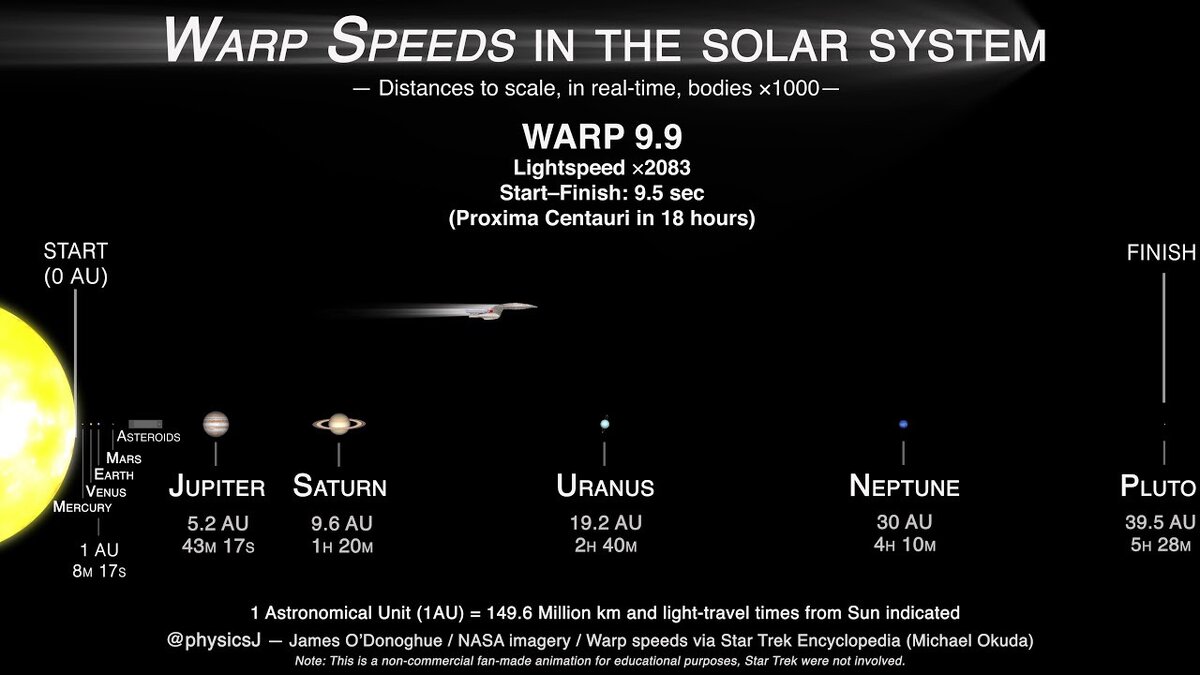 WARP SPEEDS IN THE SOLAR SYSTEM

— Distances to scale, in real-time, bodies ×1000—

WARP 9.9
Lightspeed ×2083
Start–Finish: 9.5 sec
(Proxima Centauri in 18 hours)

START
(0 AU)

FINISH

ASTEROIDS
MARS
EARTH
VENUS
MERCURY

1 AU
8M 17S

JUPITER
5.2 AU
43M 17S

SATURN
9.6 AU
1H 20M

URANUS
19.2 AU
2H 40M

NEPTUNE
30 AU
4H 10M

PLUTO
39.5 AU
5H 28M

1 Astronomical Unit (1AU) = 149.6 Million km and light-travel times from Sun indicated

@physicsJ — James O'Donoghue / NASA imagery / Warp speeds via Star Trek Encyclopedia (Michael Okuda)

Note: This is a non-commercial fan-made animation for educational purposes, Star Trek were not involved.